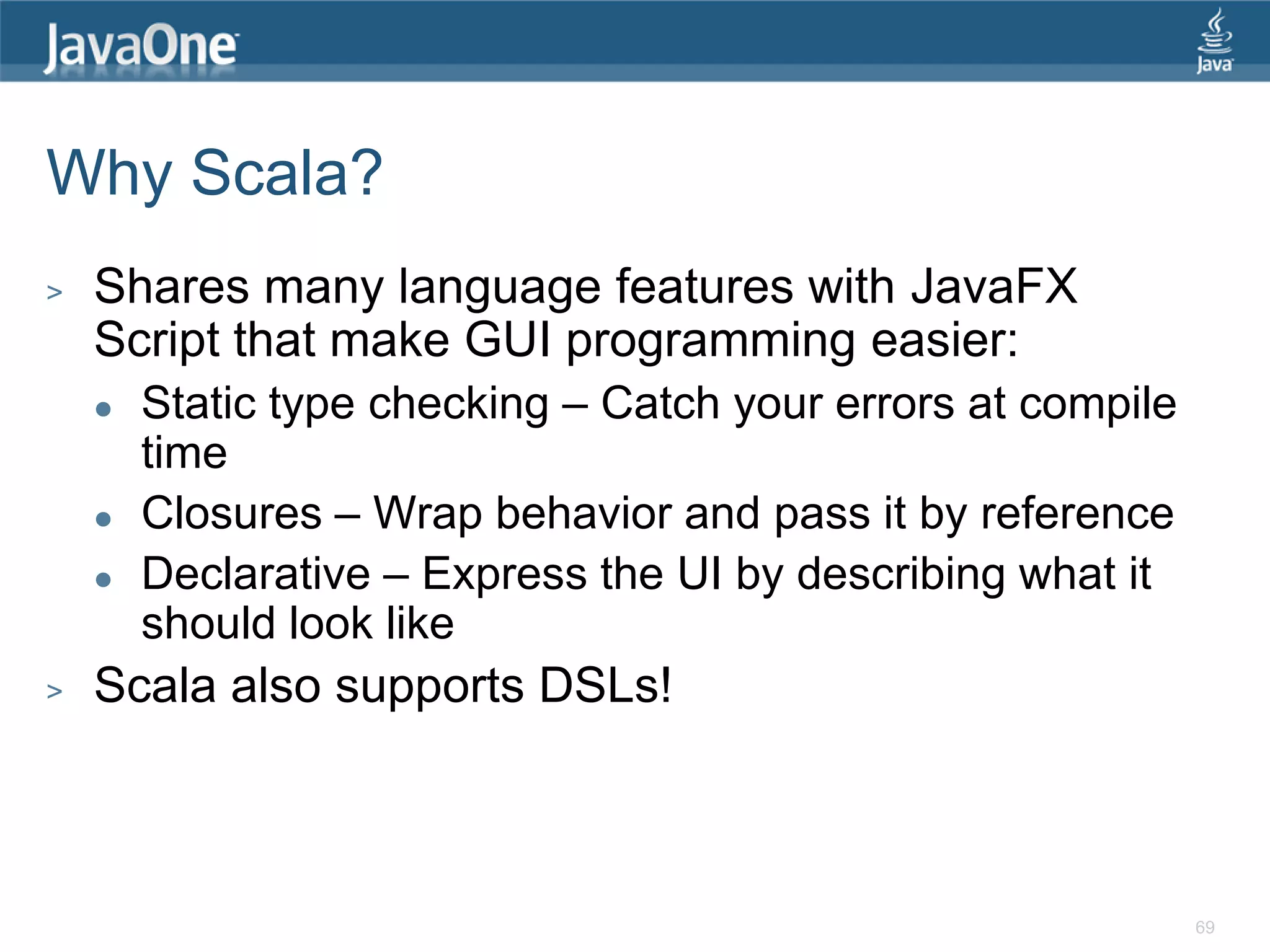 JavaOne

Java

Why Scala?

> Shares many language features with JavaFX Script that make GUI programming easier:
• Static type checking – Catch your errors at compile time
• Closures – Wrap behavior and pass it by reference
• Declarative – Express the UI by describing what it should look like

> Scala also supports DSLs!

69